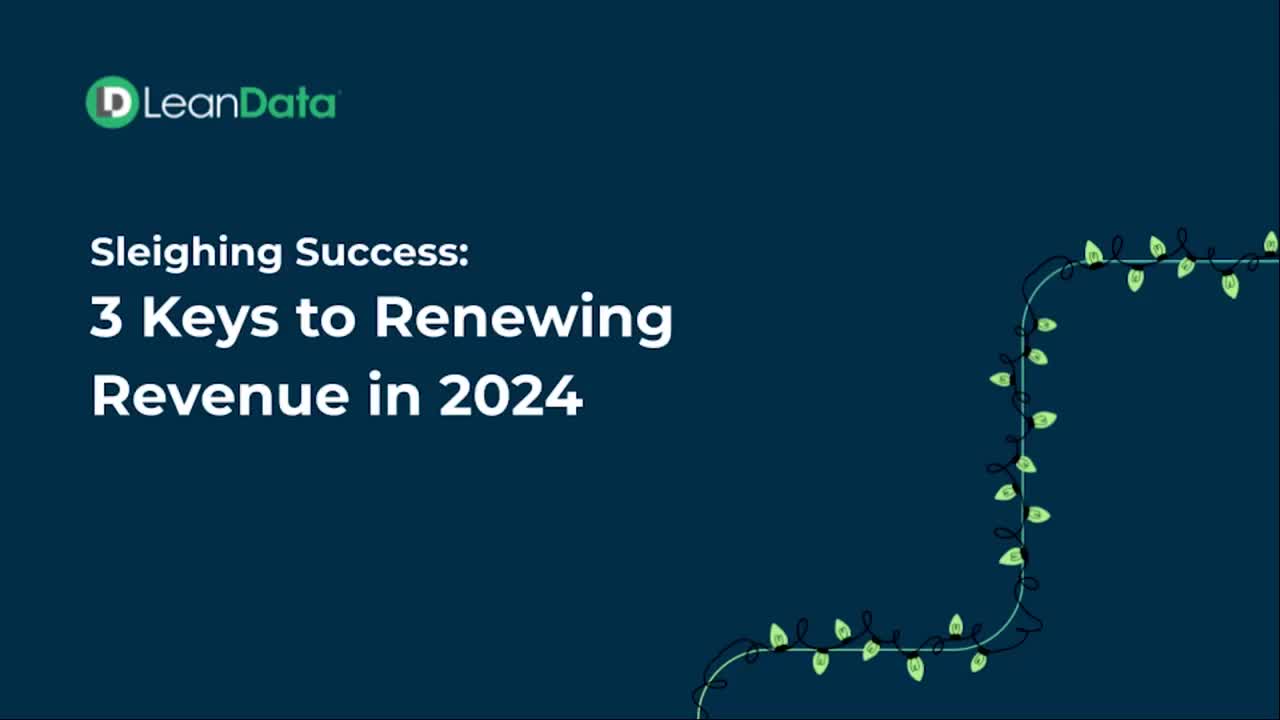 LeanData

Sleighing Success:
3 Keys to Renewing Revenue in 2024